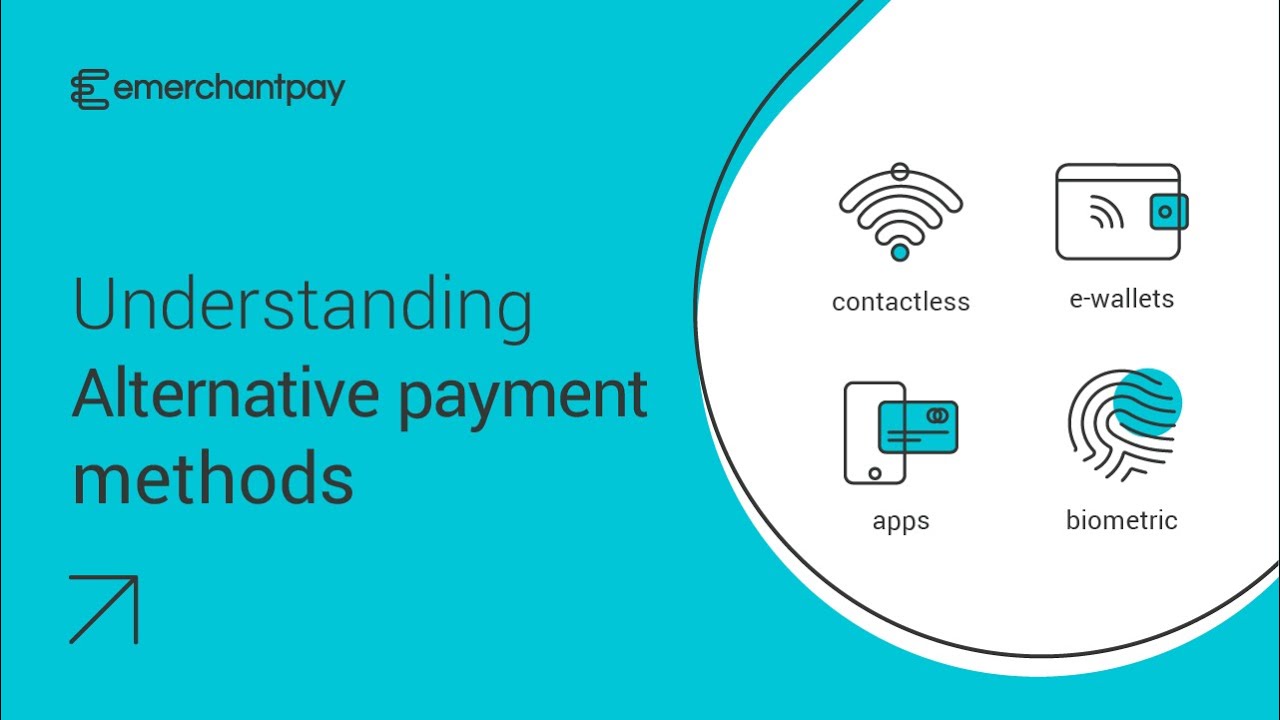 emerchantpay

Understanding
Alternative payment methods

contactless

e-wallets

apps

biometric